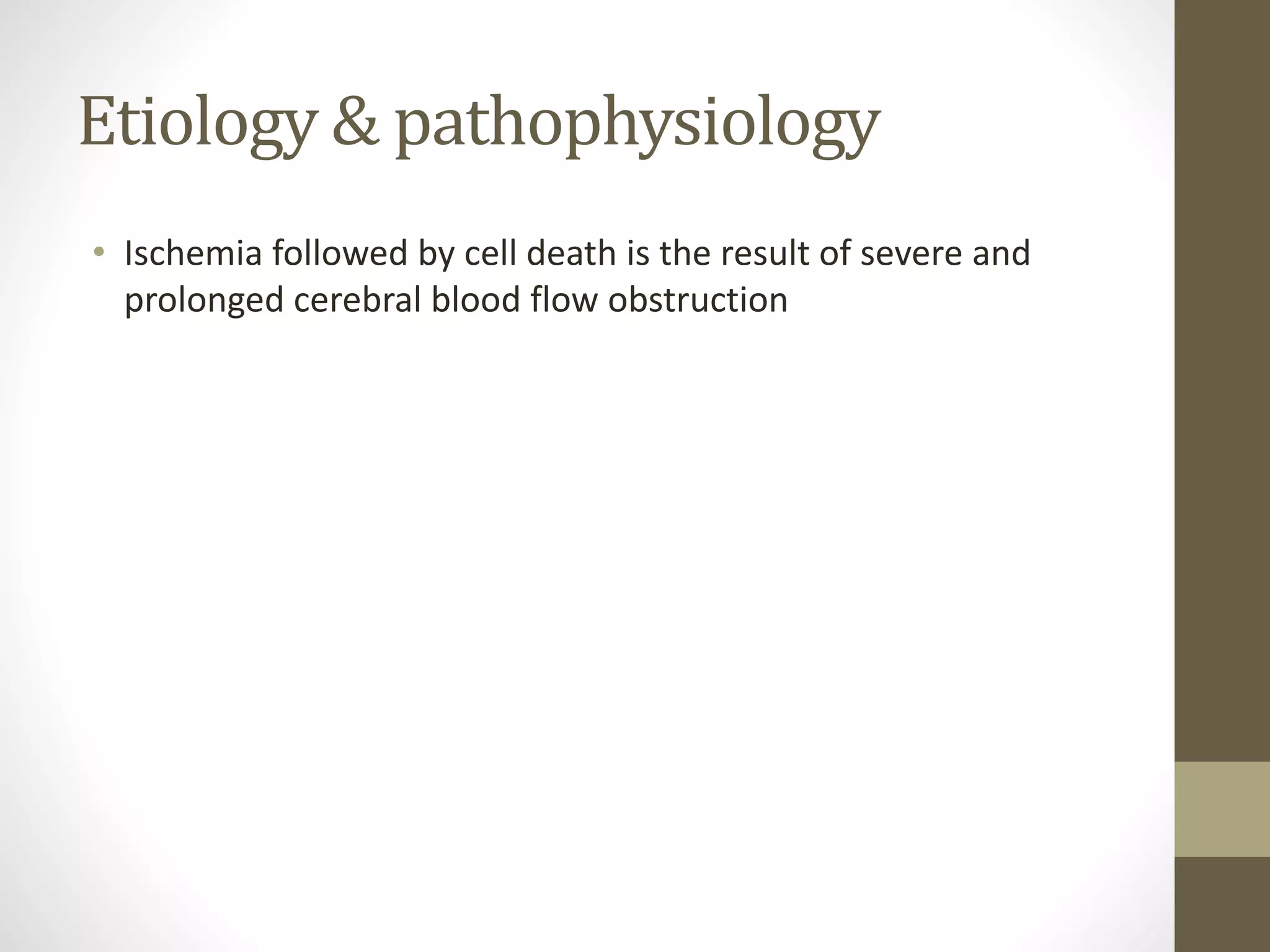 Etiology & pathophysiology

• Ischemia followed by cell death is the result of severe and prolonged cerebral blood flow obstruction